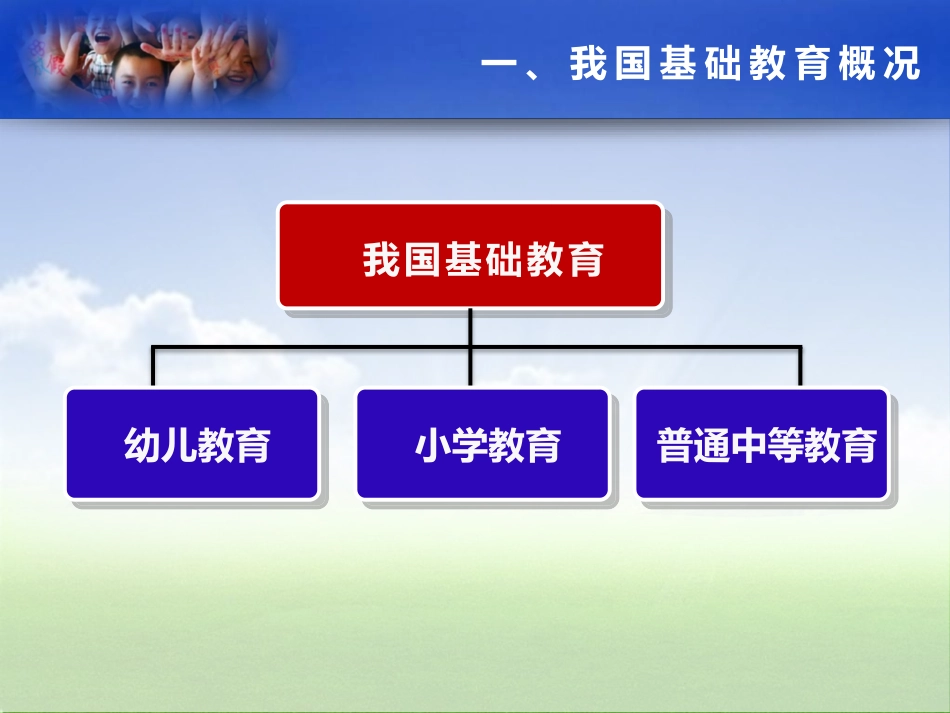 一、我国基础教育概况

我国基础教育

幼儿教育

小学教育

普通中等教育